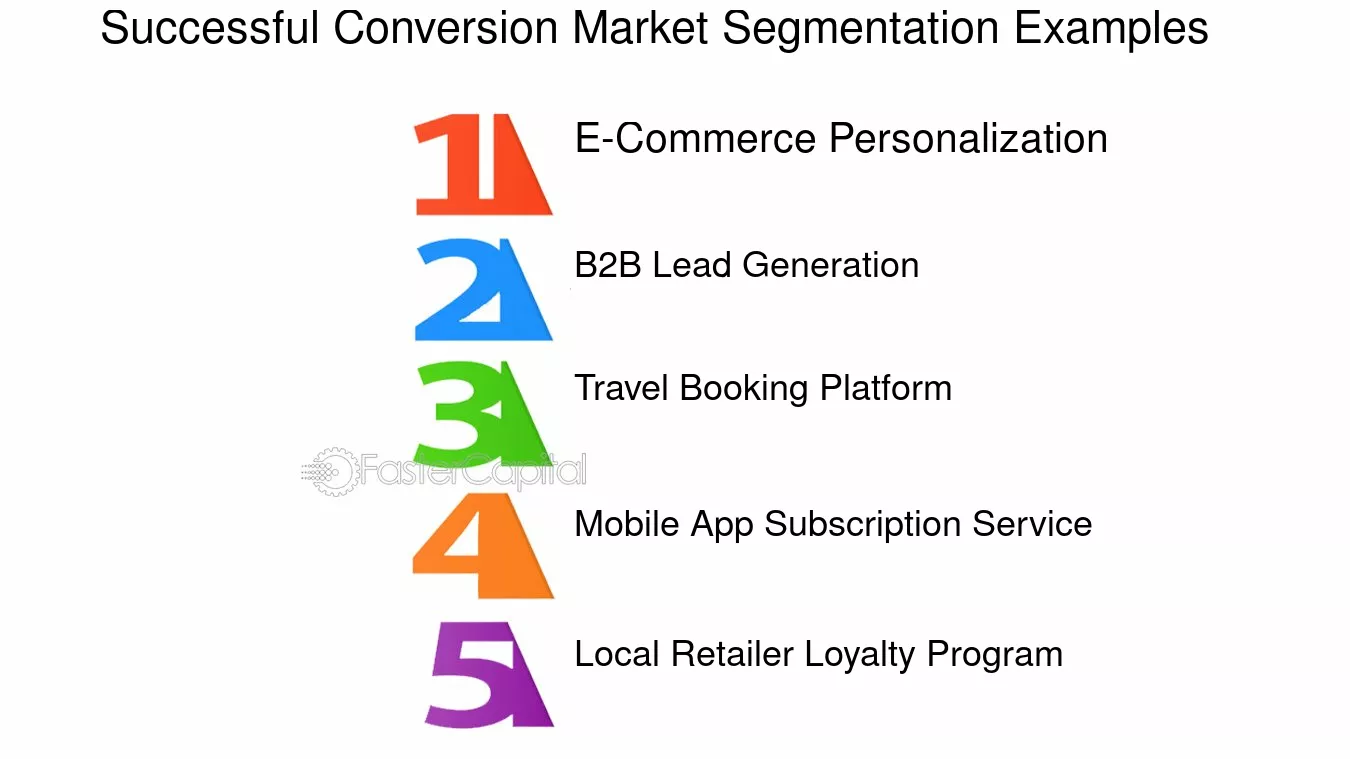 Successful Conversion Market Segmentation Examples

1 E-Commerce Personalization

2 B2B Lead Generation

3 Travel Booking Platform

FasterCapital

4 Mobile App Subscription Service

5 Local Retailer Loyalty Program